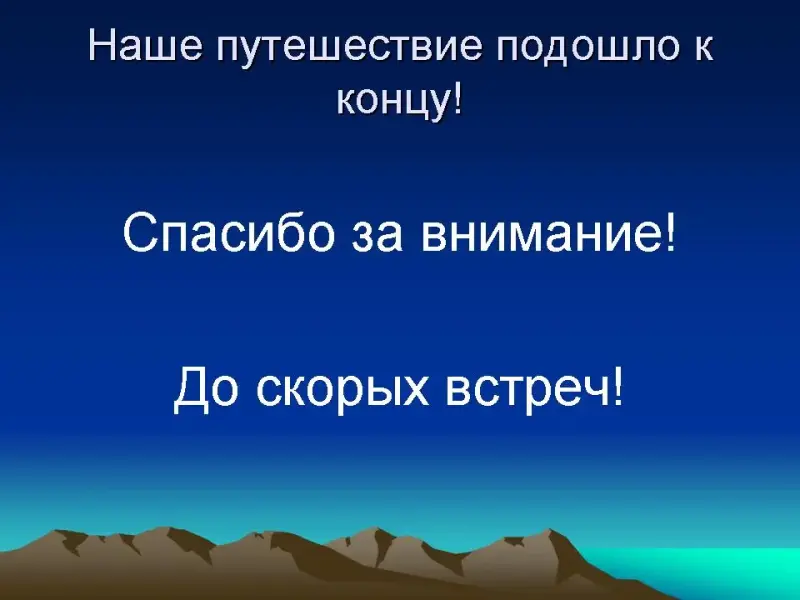 Наше путешествие подошло к концу!

Спасибо за внимание!

До скорых встреч!